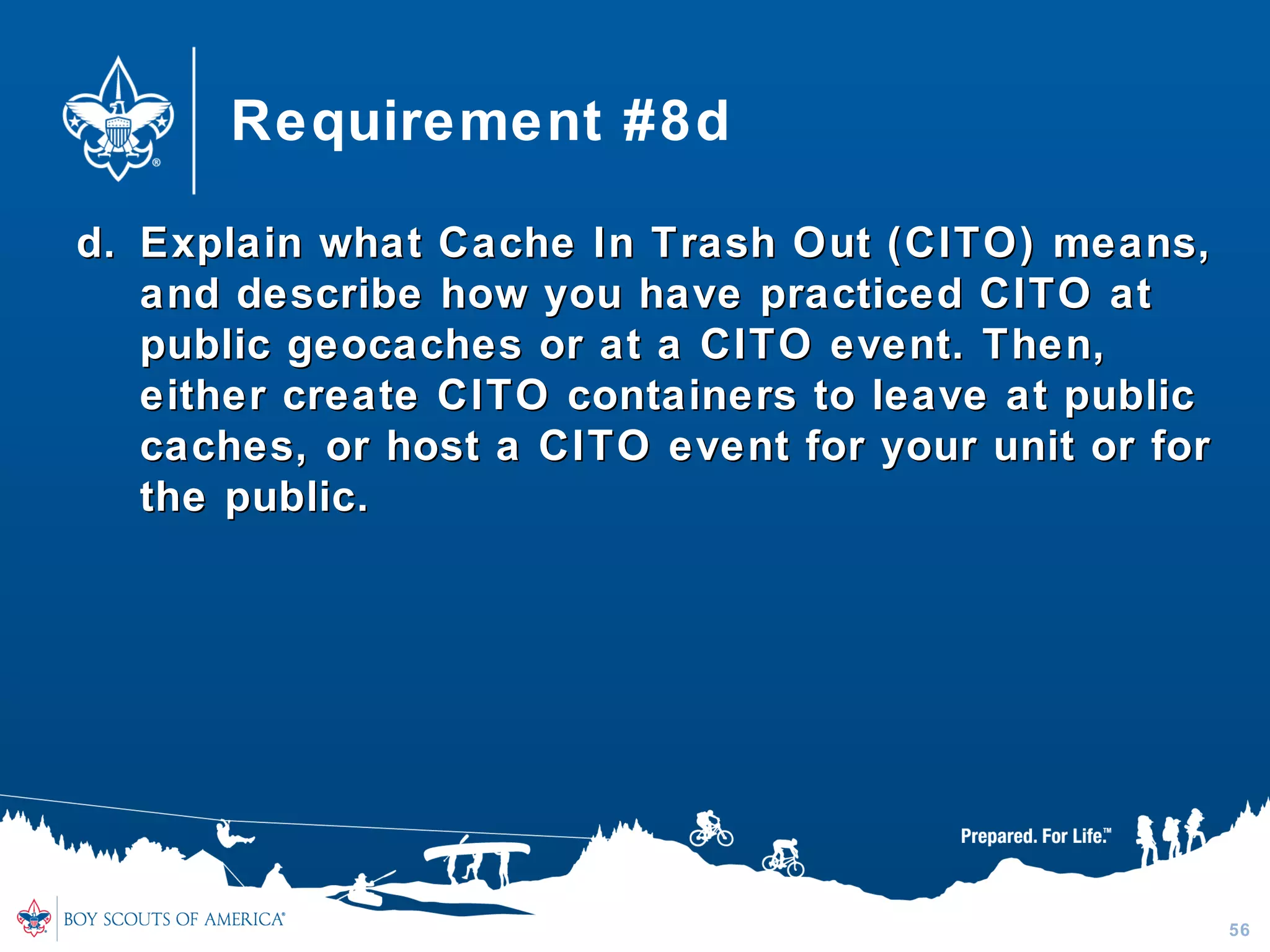 Requirement #8d

d. Explain what Cache In Trash Out (CITO) means, and describe how you have practiced CITO at public geocaches or at a CITO event. Then, either create CITO containers to leave at public caches, or host a CITO event for your unit or for the public.

Prepared. For Life.™

BOY SCOUTS OF AMERICA®

56